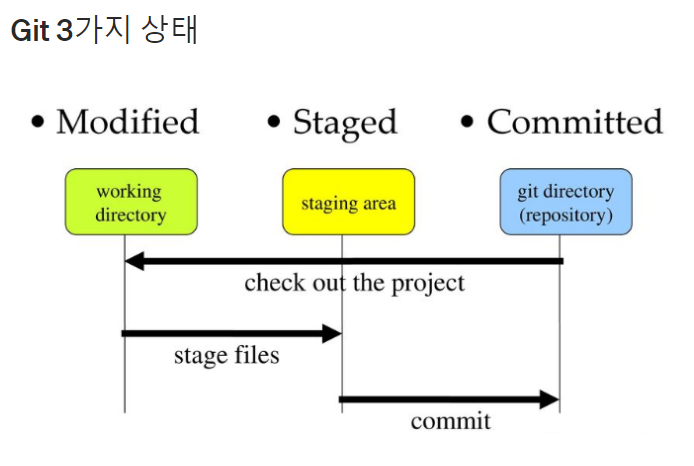 Git 3가지 상태

• Modified • Staged • Committed

working directory

staging area

git directory (repository)

check out the project

stage files

commit